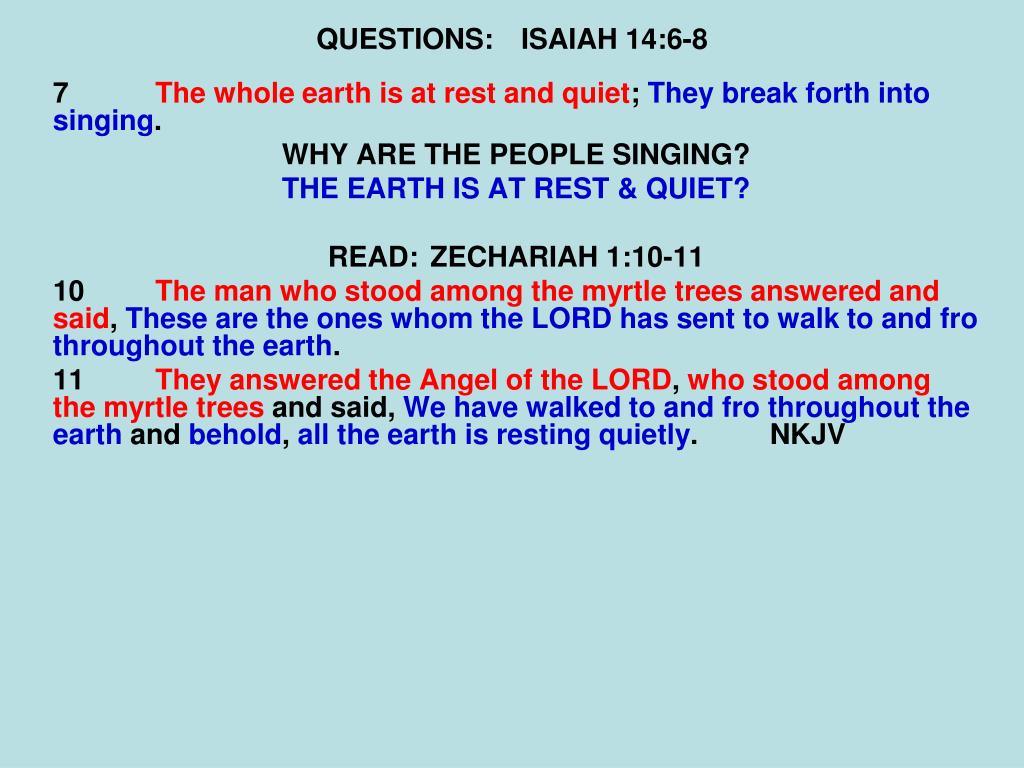 QUESTIONS: ISAIAH 14:6-8

7 The whole earth is at rest and quiet; They break forth into singing.

WHY ARE THE PEOPLE SINGING?

THE EARTH IS AT REST & QUIET?

READ: ZECHARIAH 1:10-11

10 The man who stood among the myrtle trees answered and said, These are the ones whom the LORD has sent to walk to and fro throughout the earth.

11 They answered the Angel of the LORD, who stood among the myrtle trees and said, We have walked to and fro throughout the earth and behold, all the earth is resting quietly. NKJV